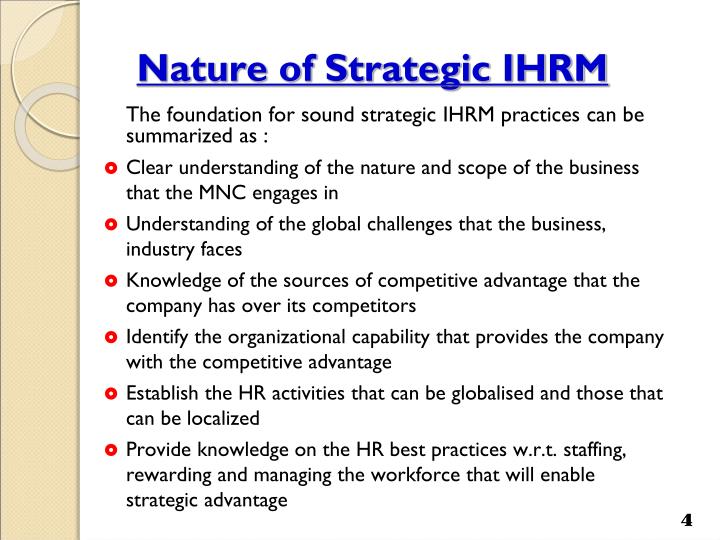 Nature of Strategic IHRM

The foundation for sound strategic IHRM practices can be summarized as :

- Clear understanding of the nature and scope of the business that the MNC engages in
- Understanding of the global challenges that the business, industry faces
- Knowledge of the sources of competitive advantage that the company has over its competitors
- Identify the organizational capability that provides the company with the competitive advantage
- Establish the HR activities that can be globalised and those that can be localized
- Provide knowledge on the HR best practices w.r.t. staffing, rewarding and managing the workforce that will enable strategic advantage

4